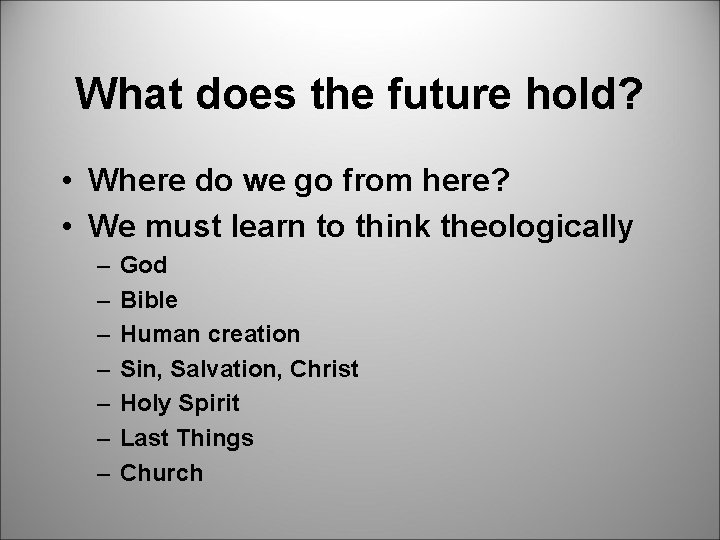 What does the future hold?

• Where do we go from here?
• We must learn to think theologically
  – God
  – Bible
  – Human creation
  – Sin, Salvation, Christ
  – Holy Spirit
  – Last Things
  – Church